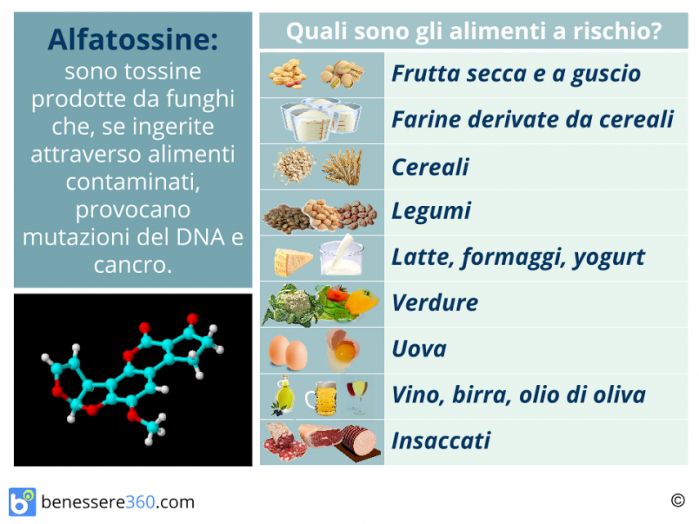 Alfatossine:
sono tossine prodotte da funghi che, se ingerite attraverso alimenti contaminati, provocano mutazioni del DNA e cancro.

Quali sono gli alimenti a rischio?

Frutta secca e a guscio
Farine derivate da cereali
Cereali
Legumi
Latte, formaggi, yogurt
Verdure
Uova
Vino, birra, olio di oliva
Insaccati

benessere360.com

©